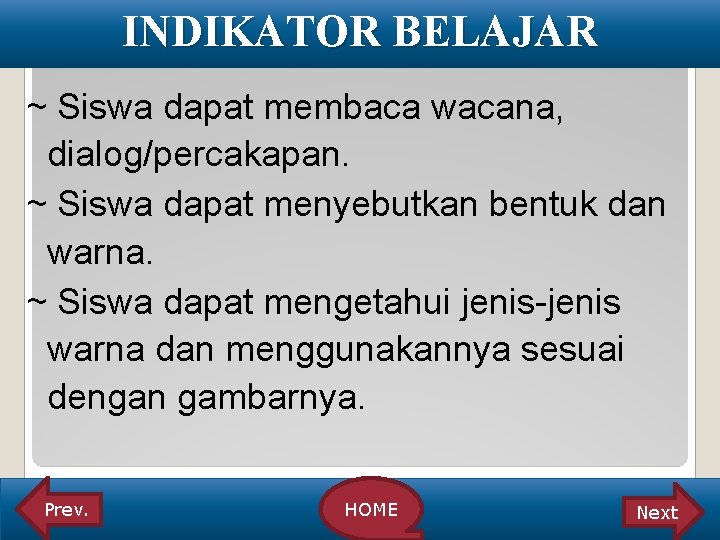 INDIKATOR BELAJAR

~ Siswa dapat membaca wacana, dialog/percakapan.

~ Siswa dapat menyebutkan bentuk dan warna.

~ Siswa dapat mengetahui jenis-jenis warna dan menggunakannya sesuai dengan gambarnya.

Prev.

HOME

Next